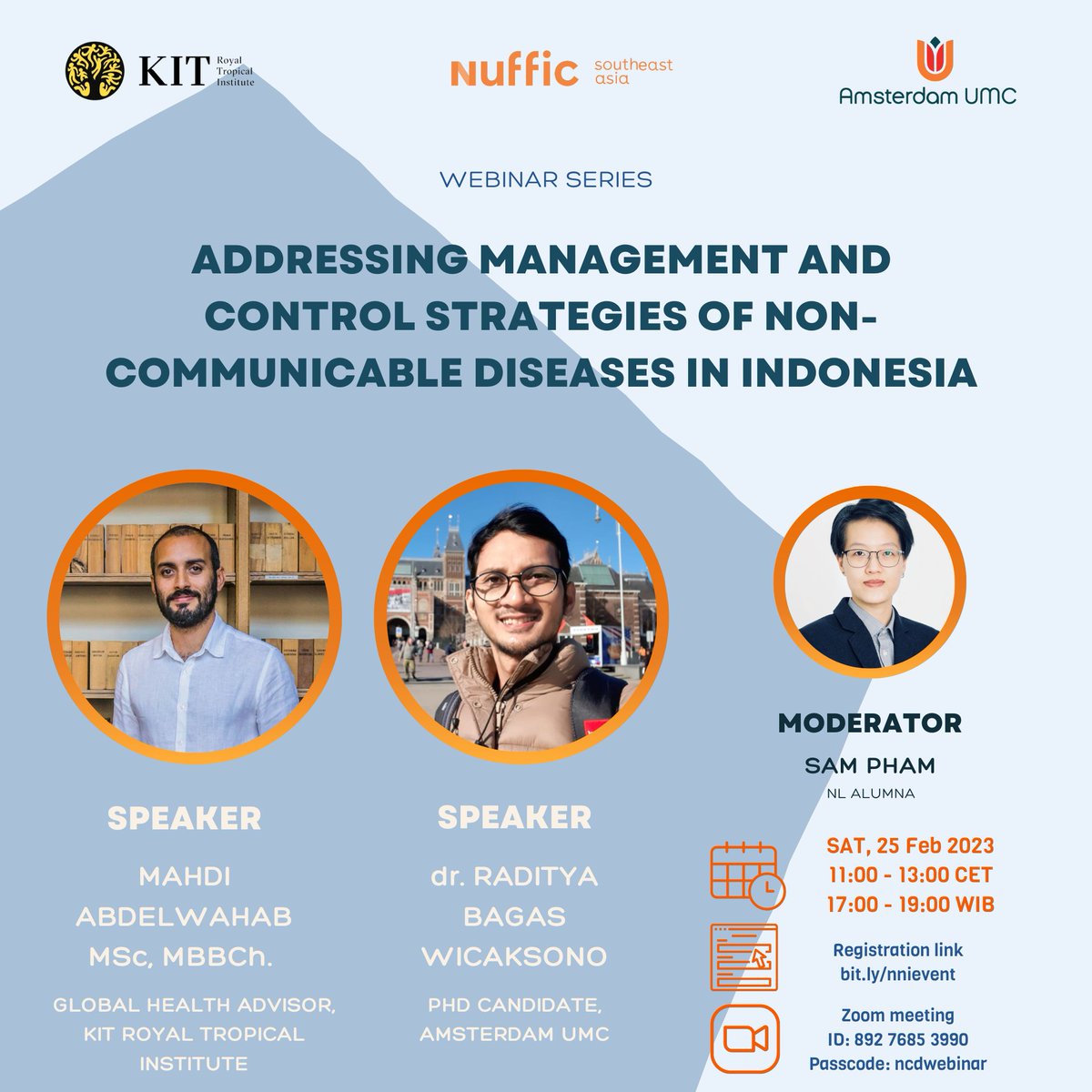 KIT Royal Tropical Institute

nuffic southeast asia

Amsterdam UMC

WEBINAR SERIES

ADDRESSING MANAGEMENT AND CONTROL STRATEGIES OF NON-COMMUNICABLE DISEASES IN INDONESIA

SPEAKER

MAHDI ABDELWAHAB MSc, MBBCh.

GLOBAL HEALTH ADVISOR, KIT ROYAL TROPICAL INSTITUTE

SPEAKER

dr. RADITYA BAGAS WICAKSONO

PHD CANDIDATE, AMSTERDAM UMC

MODERATOR

SAM PHAM

NL ALUMNA

SAT, 25 Feb 2023
11:00 - 13:00 CET
17:00 - 19:00 WIB

Registration link
bit.ly/nnievent

Zoom meeting
ID: 892 7685 3990
Passcode: ncdwebinar